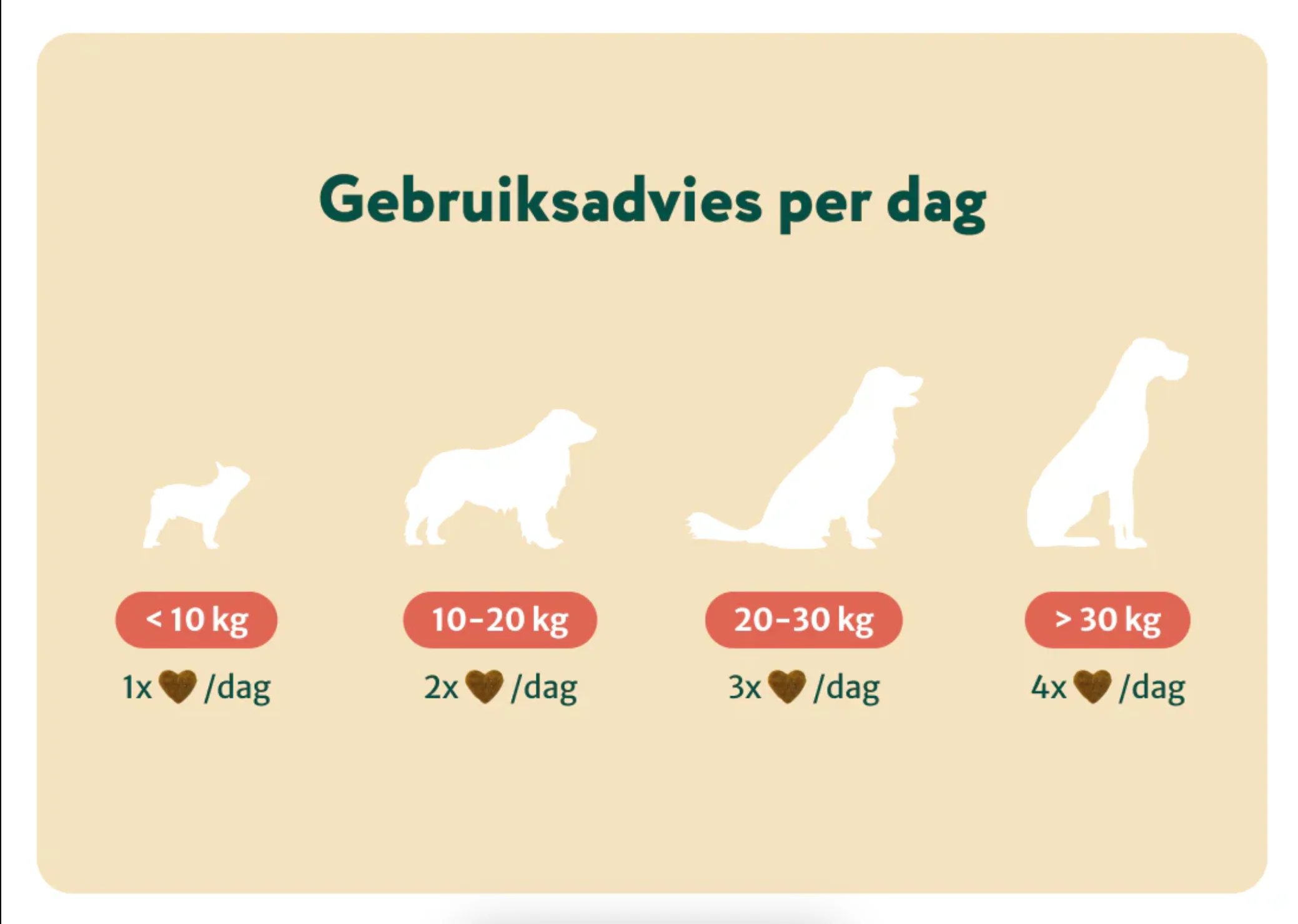 Gebruiksadvies per dag

< 10 kg
1x /dag

10–20 kg
2x /dag

20–30 kg
3x /dag

> 30 kg
4x /dag